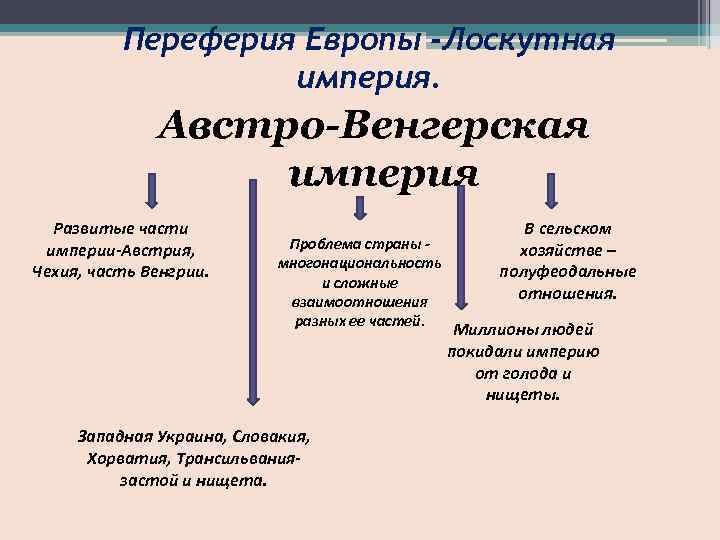 Переферия Европы -Лоскутная империя.

Австро-Венгерская империя

Развитые части империи-Австрия, Чехия, часть Венгрии.

Проблема страны - многонациональность и сложные взаимоотношения разных ее частей.

В сельском хозяйстве – полуфеодальные отношения.

Миллионы людей покидали империю от голода и нищеты.

Западная Украина, Словакия, Хорватия, Трансильвания- застой и нищета.